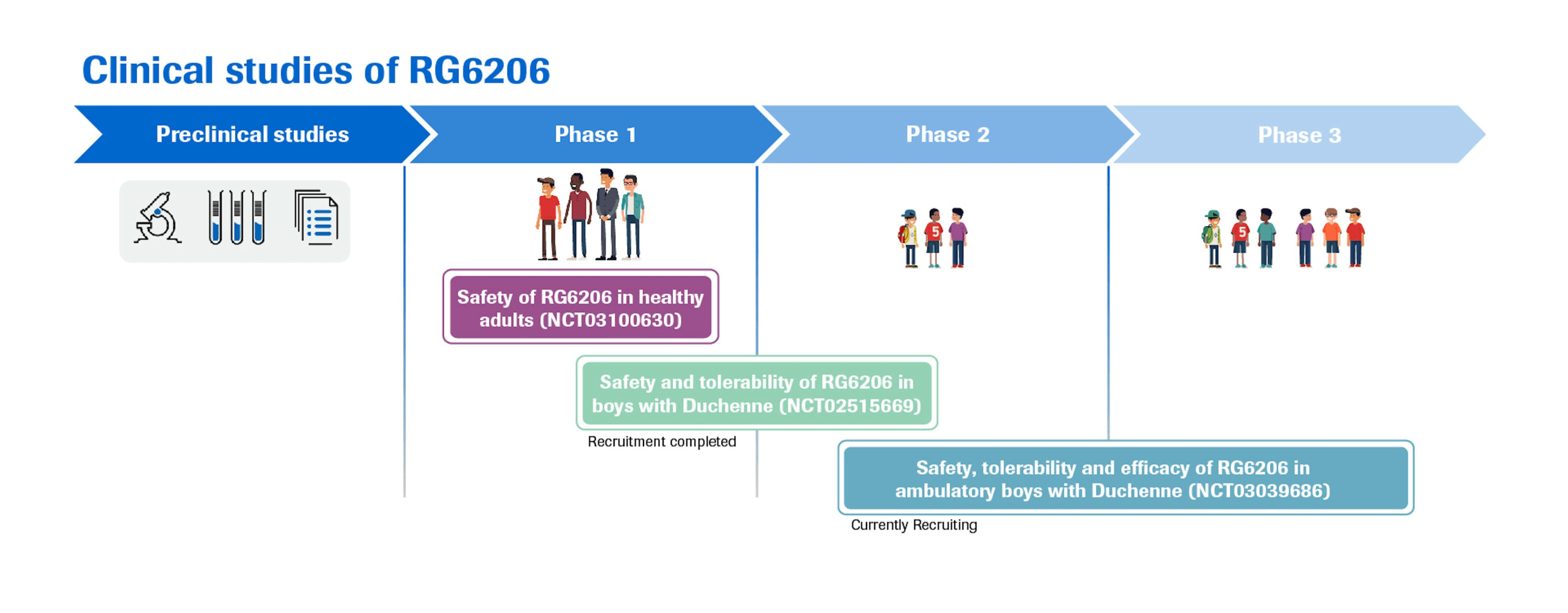 Clinical studies of RG6206

Preclinical studies

Phase 1

Phase 2

Phase 3

Safety of RG6206 in healthy adults (NCT03100630)

Safety and tolerability of RG6206 in boys with Duchenne (NCT02515669)

Recruitment completed

Safety, tolerability and efficacy of RG6206 in ambulatory boys with Duchenne (NCT03039686)

Currently Recruiting